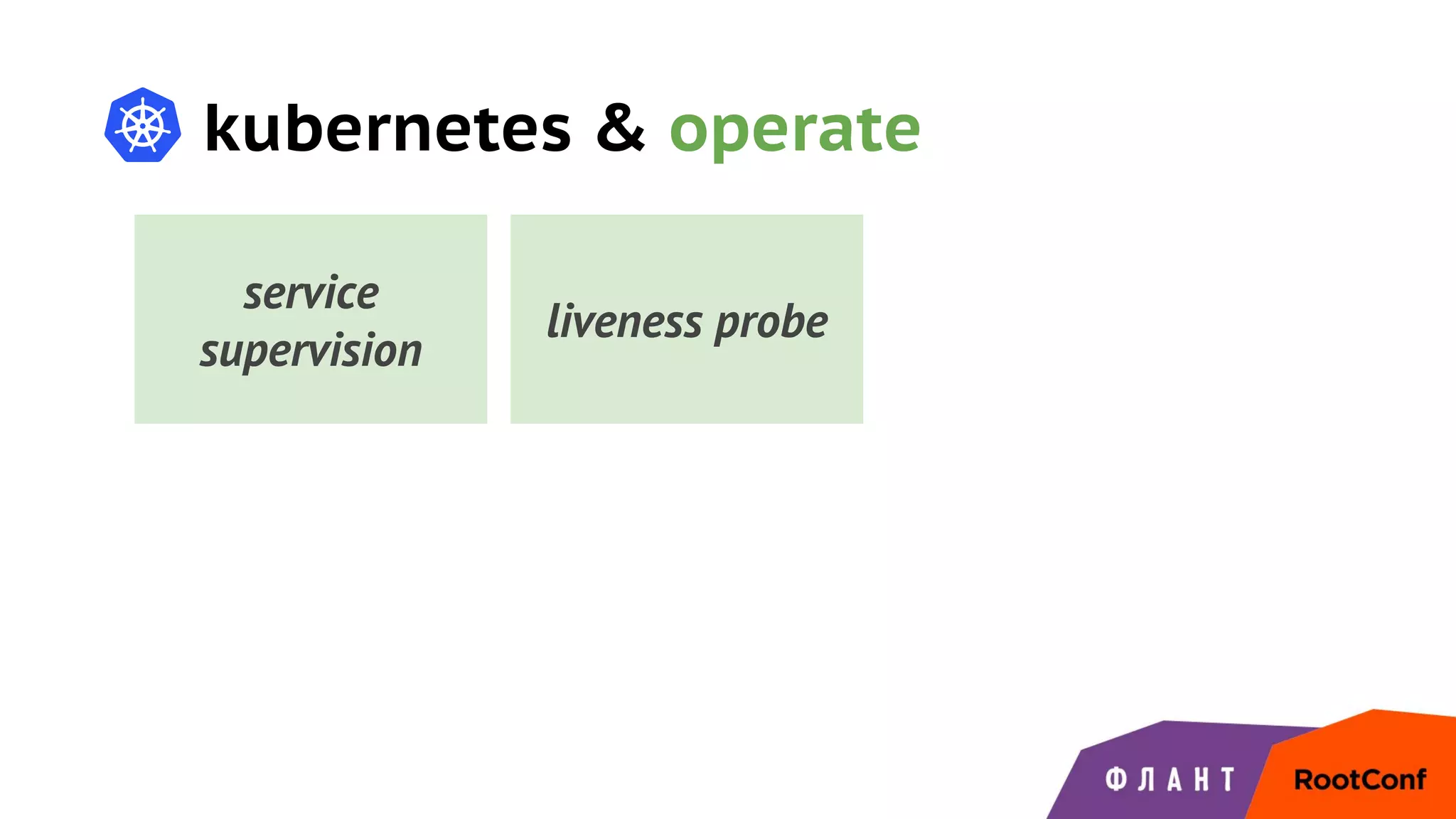 kubernetes & operate

service supervision

liveness probe

ФЛАНТ

RootConf